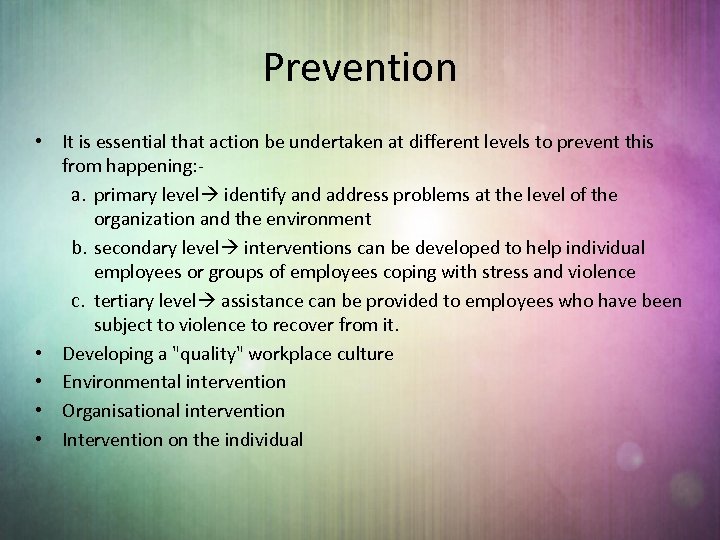 Prevention

• It is essential that action be undertaken at different levels to prevent this from happening:-

a. primary level→ identify and address problems at the level of the organization and the environment

b. secondary level→ interventions can be developed to help individual employees or groups of employees coping with stress and violence

c. tertiary level→ assistance can be provided to employees who have been subject to violence to recover from it.

• Developing a "quality" workplace culture
• Environmental intervention
• Organisational intervention
• Intervention on the individual